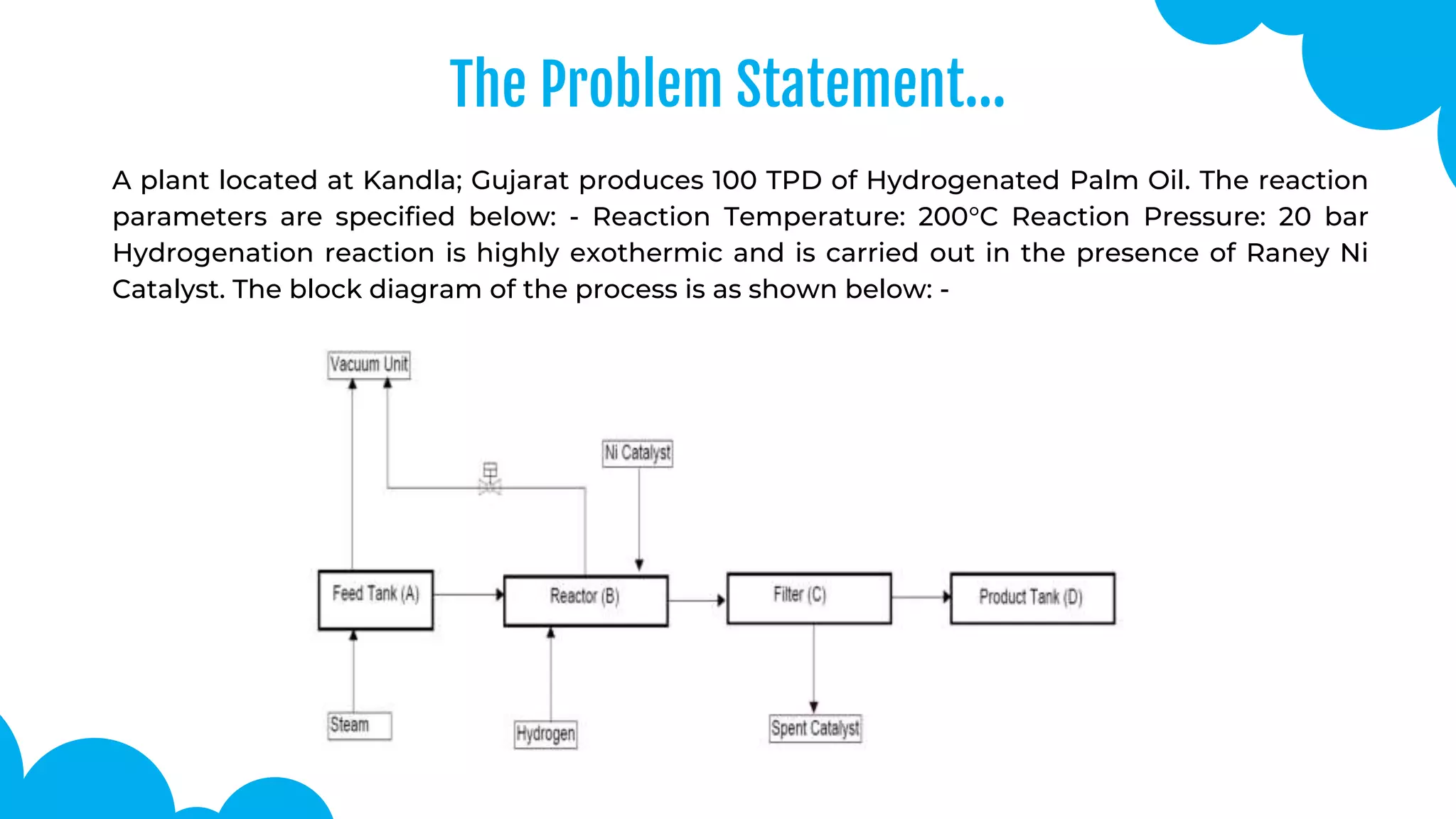 The Problem Statement...

A plant located at Kandla; Gujarat produces 100 TPD of Hydrogenated Palm Oil. The reaction parameters are specified below: - Reaction Temperature: 200°C Reaction Pressure: 20 bar Hydrogenation reaction is highly exothermic and is carried out in the presence of Raney Ni Catalyst. The block diagram of the process is as shown below: -

Vacuum Unit

Ni Catalyst

Feed Tank (A)

Reactor (B)

Filter (C)

Product Tank (D)

Steam

Hydrogen

Spent Catalyst